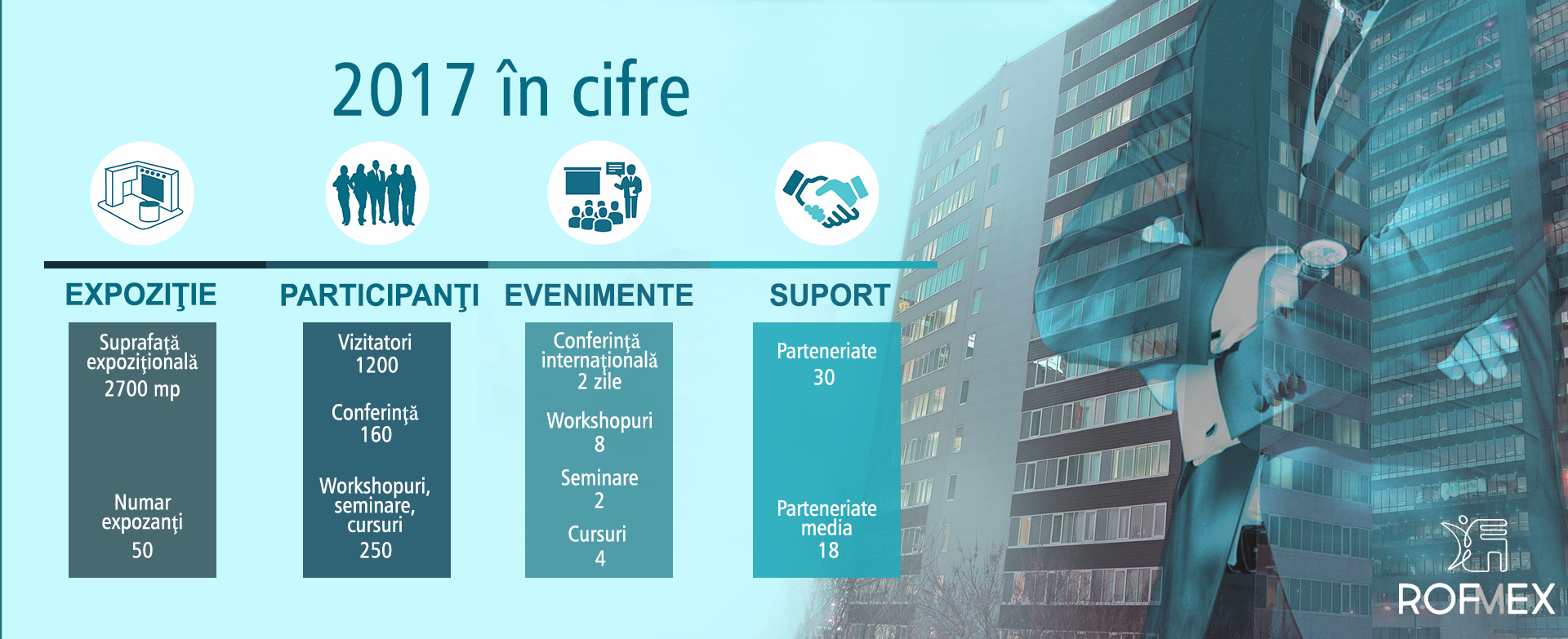 2017 în cifre

EXPOZIŢIE

Suprafaţă expoziţională
2700 mp

Numar expozanţi
50

PARTICIPANŢI

Vizitatori
1200

Conferinţă
160

Workshopuri, seminare, cursuri
250

EVENIMENTE

Conferinţă internaţională
2 zile

Workshopuri
8

Seminare
2

Cursuri
4

SUPORT

Parteneriate
30

Parteneriate media
18

ROFMEX